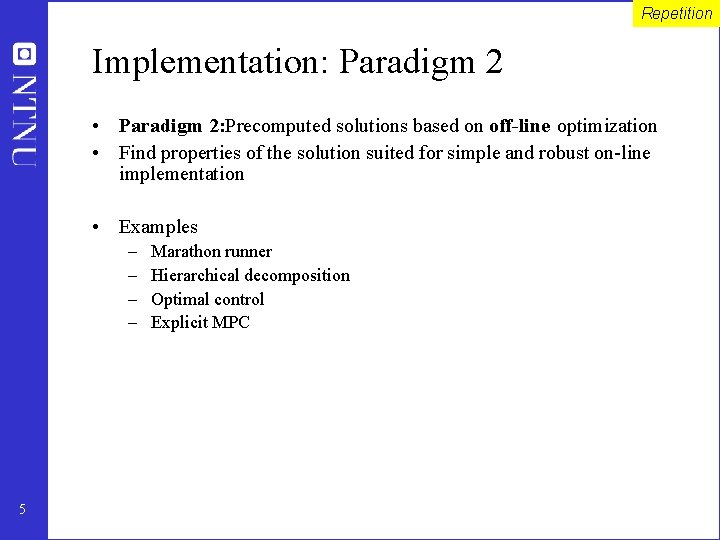 Repetition

NTNU

Implementation: Paradigm 2

• Paradigm 2:Precomputed solutions based on off-line optimization
• Find properties of the solution suited for simple and robust on-line implementation

• Examples
– Marathon runner
– Hierarchical decomposition
– Optimal control
– Explicit MPC

5